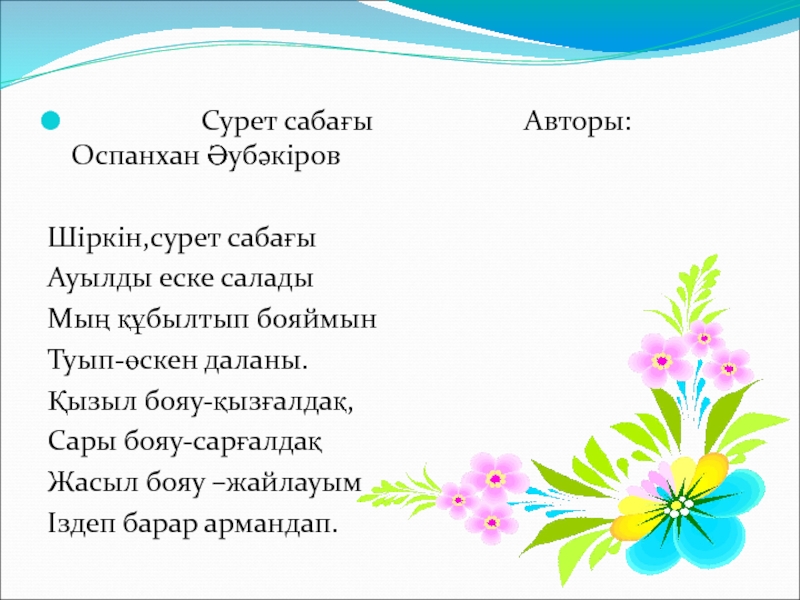 Сурет сабағы Авторы: Оспанхан Әубәкіров

Шіркін,сурет сабағы
Ауылды еске салады
Мың құбылтып бояймын
Туып-өскен даланы.
Қызыл бояу-қызғалдақ,
Сары бояу-сарғалдақ
Жасыл бояу –жайлауым
Іздеп барар армандап.